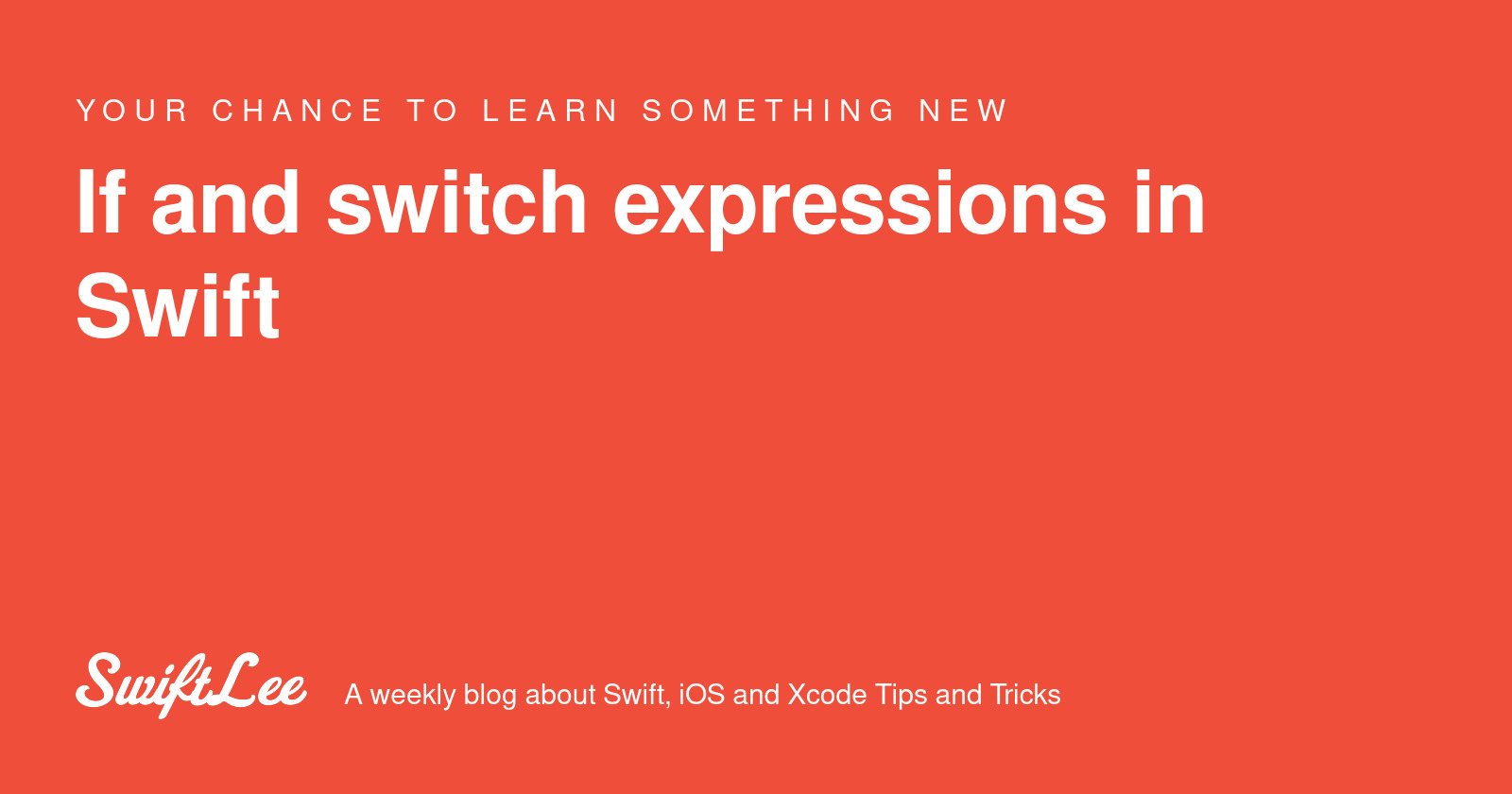 YOUR CHANCE TO LEARN SOMETHING NEW

If and switch expressions in Swift

SwiftLee

A weekly blog about Swift, iOS and Xcode Tips and Tricks